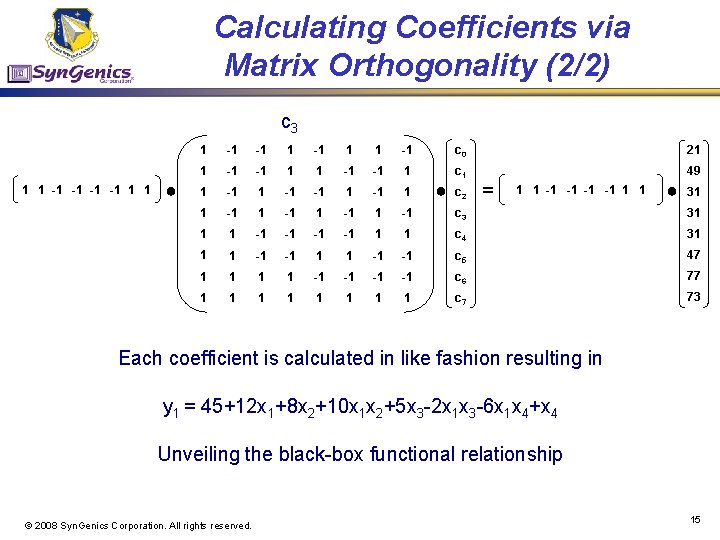 SynGenics Corporation

Calculating Coefficients via Matrix Orthogonality (2/2)

$c_3$

$\begin{pmatrix} 1 & 1 & -1 & -1 & -1 & -1 & 1 & 1 \end{pmatrix} \bullet \begin{pmatrix} 1 & -1 & -1 & 1 & -1 & 1 & 1 & -1 \\ 1 & -1 & -1 & 1 & 1 & -1 & -1 & 1 \\ 1 & -1 & 1 & -1 & -1 & 1 & -1 & 1 \\ 1 & -1 & 1 & -1 & 1 & -1 & 1 & -1 \\ 1 & 1 & -1 & -1 & -1 & -1 & 1 & 1 \\ 1 & 1 & -1 & -1 & 1 & 1 & -1 & -1 \\ 1 & 1 & 1 & 1 & -1 & -1 & -1 & -1 \\ 1 & 1 & 1 & 1 & 1 & 1 & 1 & 1 \end{pmatrix} \bullet \begin{pmatrix} c_0 \\ c_1 \\ c_2 \\ c_3 \\ c_4 \\ c_5 \\ c_6 \\ c_7 \end{pmatrix} = \begin{pmatrix} 1 & 1 & -1 & -1 & -1 & -1 & 1 & 1 \end{pmatrix} \bullet \begin{pmatrix} 21 \\ 49 \\ 31 \\ 31 \\ 31 \\ 47 \\ 77 \\ 73 \end{pmatrix}$

Each coefficient is calculated in like fashion resulting in

$y_1 = 45+12x_1+8x_2+10x_1x_2+5x_3-2x_1x_3-6x_1x_4+x_4$

Unveiling the black-box functional relationship

© 2008 SynGenics Corporation. All rights reserved.

15